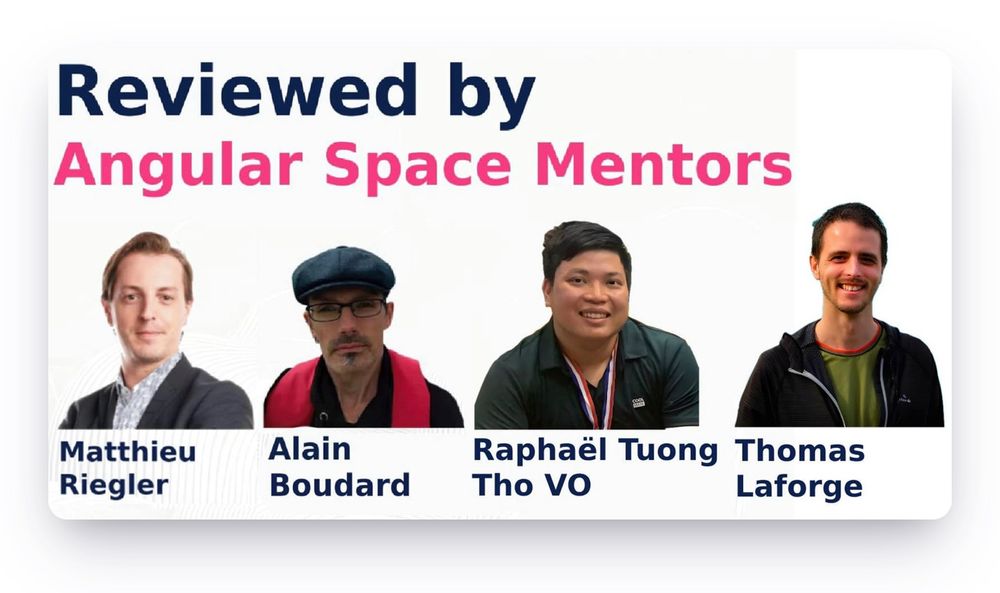 Reviewed by
Angular Space Mentors

Matthieu Riegler

Alain Boudard

Raphaël Tuong Tho VO

Thomas Laforge